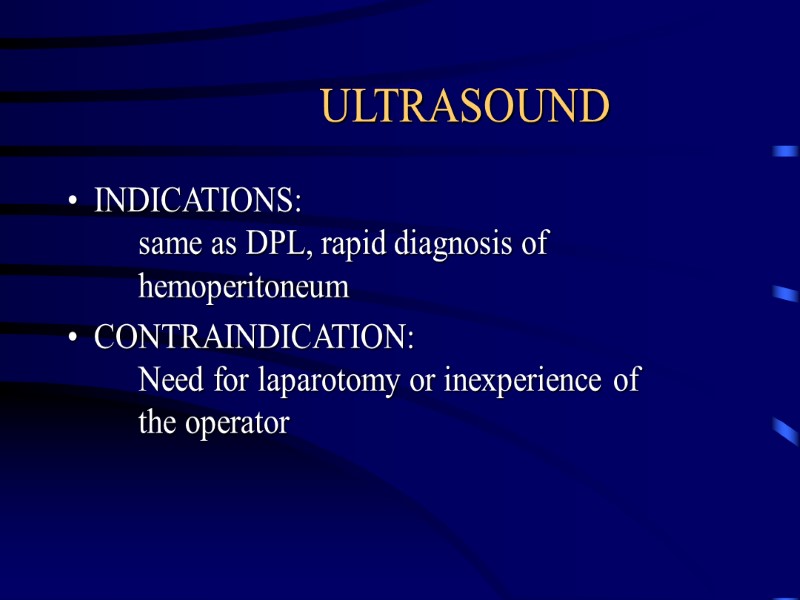 ULTRASOUND

• INDICATIONS:
same as DPL, rapid diagnosis of hemoperitoneum

• CONTRAINDICATION:
Need for laparotomy or inexperience of the operator